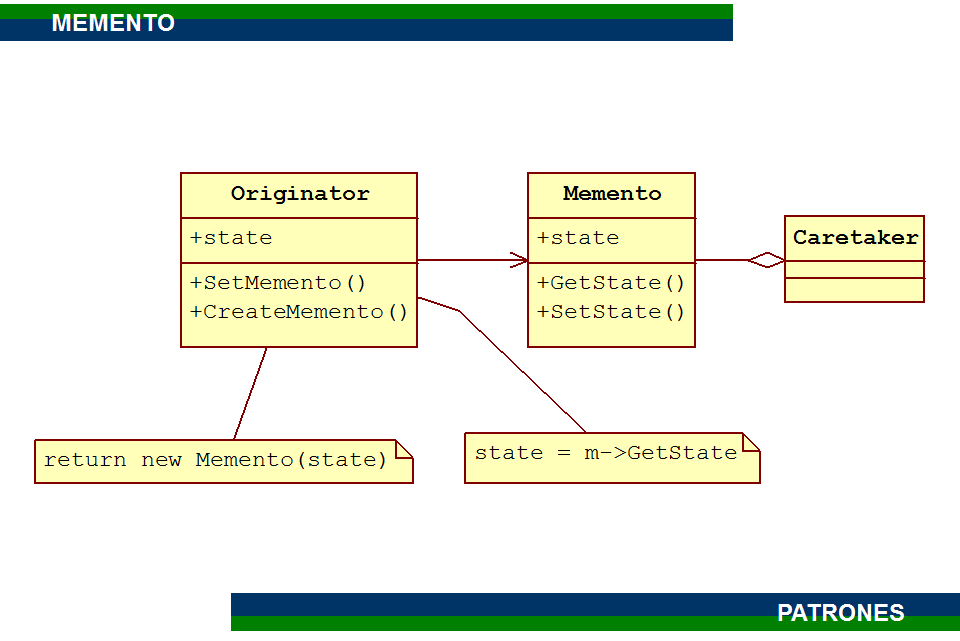 MEMENTO

Originator
+state
+SetMemento()
+CreateMemento()

Memento
+state
+GetState()
+SetState()

Caretaker

return new Memento(state)

state = m->GetState

PATRONES